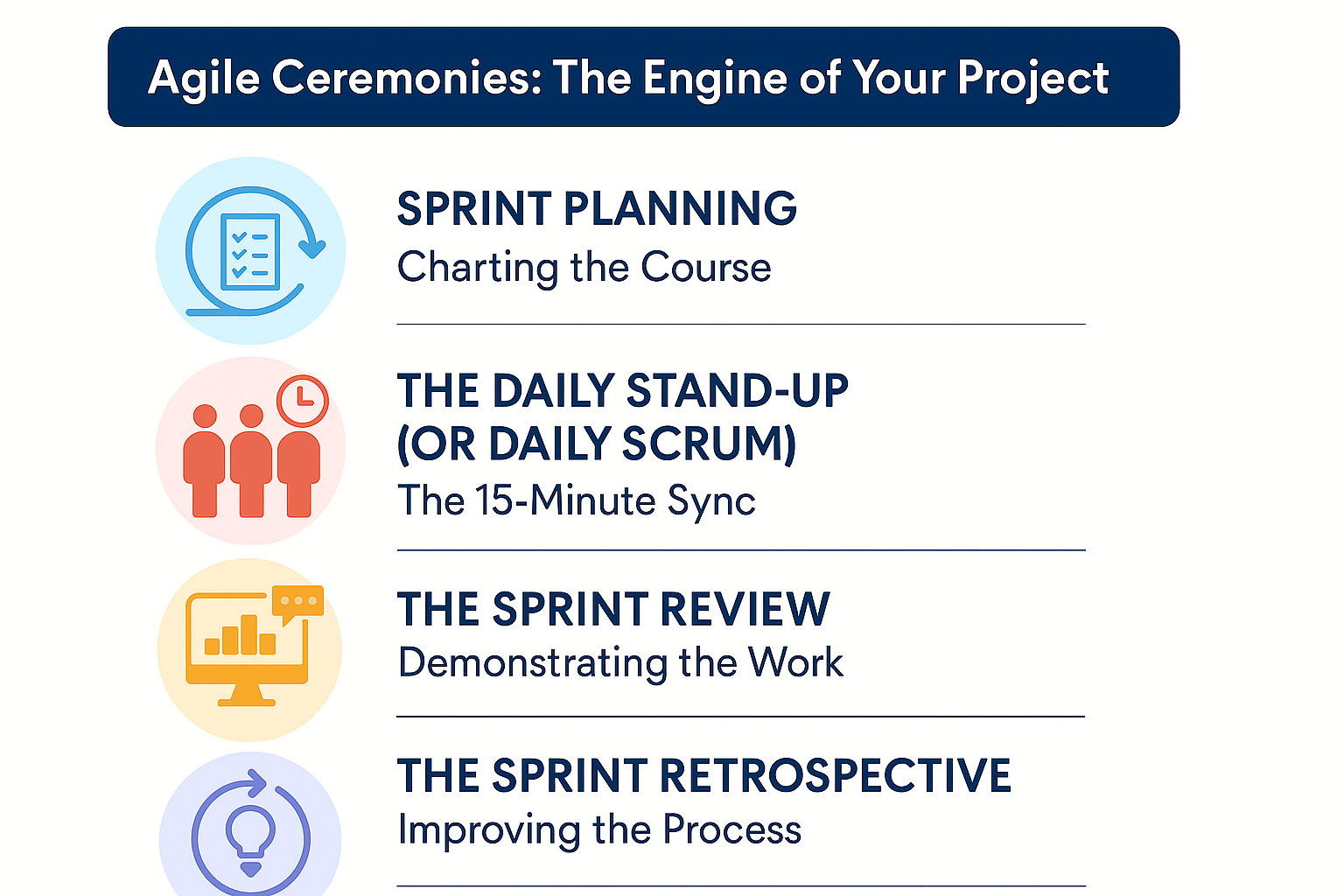 Agile Ceremonies: The Engine of Your Project

SPRINT PLANNING
Charting the Course

THE DAILY STAND-UP (OR DAILY SCRUM)
The 15-Minute Sync

THE SPRINT REVIEW
Demonstrating the Work

THE SPRINT RETROSPECTIVE
Improving the Process